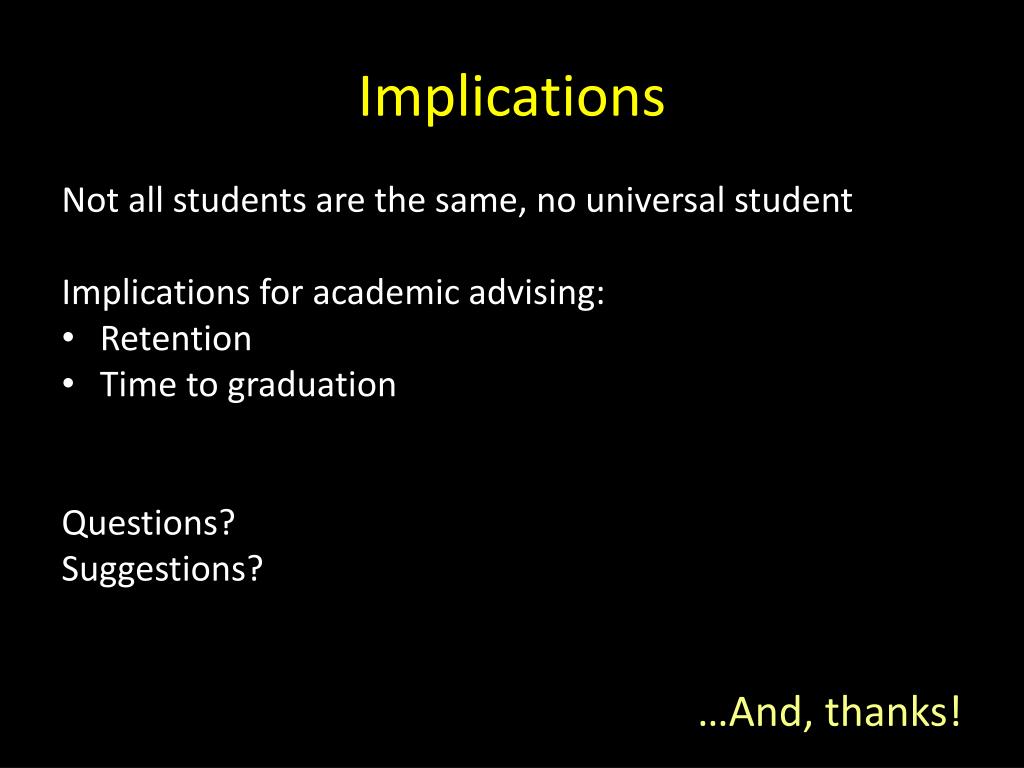 Implications

Not all students are the same, no universal student

Implications for academic advising:
• Retention
• Time to graduation

Questions?
Suggestions?

…And, thanks!